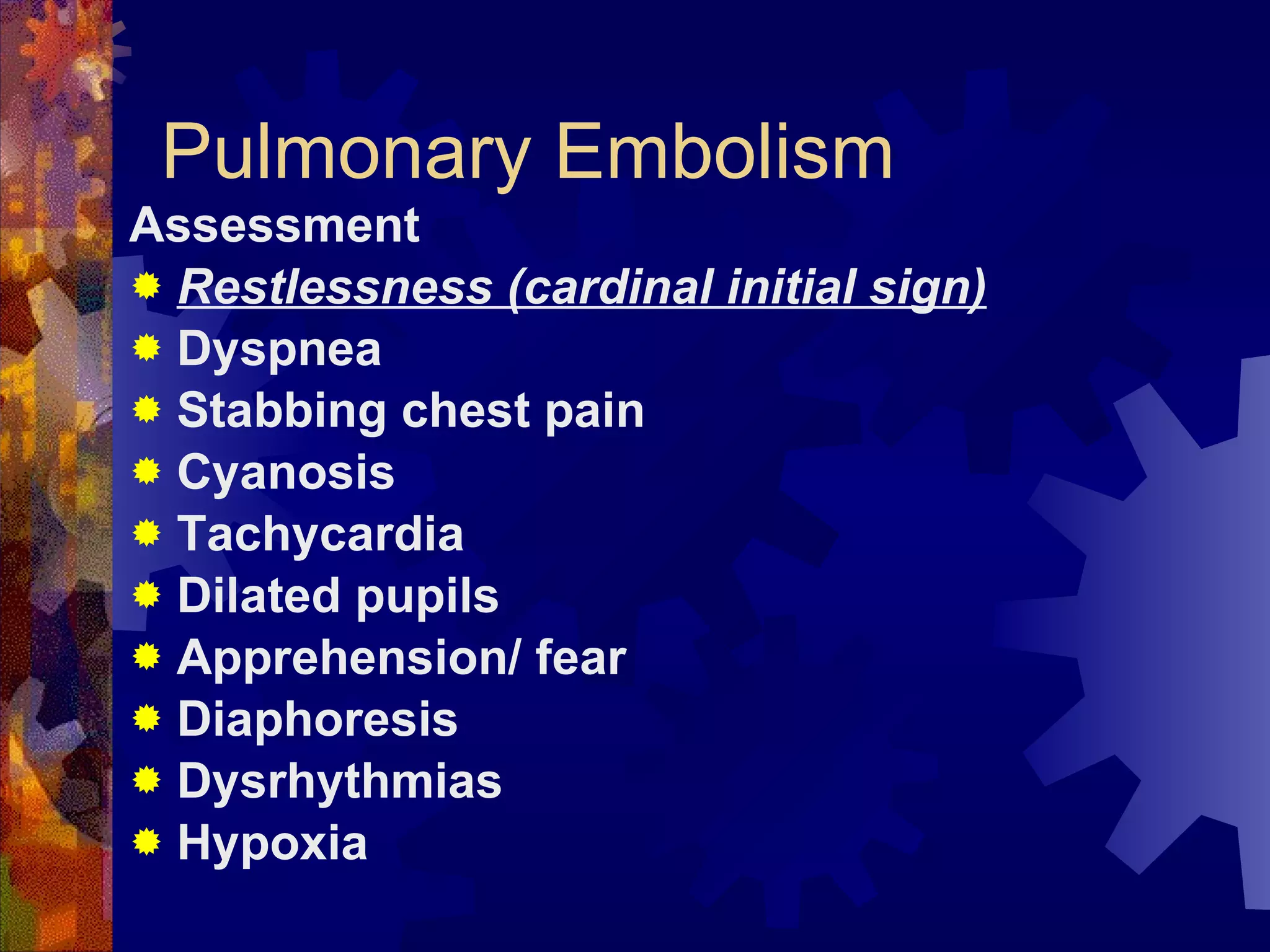 Pulmonary Embolism

Assessment

- Restlessness (cardinal initial sign)
- Dyspnea
- Stabbing chest pain
- Cyanosis
- Tachycardia
- Dilated pupils
- Apprehension/ fear
- Diaphoresis
- Dysrhythmias
- Hypoxia